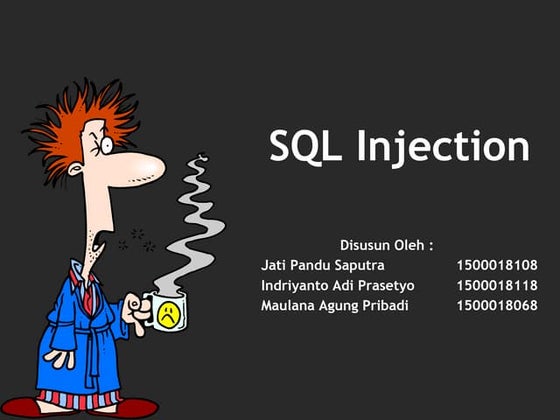 SQL Injection

Disusun Oleh :

Jati Pandu Saputra 1500018108
Indriyanto Adi Prasetyo 1500018118
Maulana Agung Pribadi 1500018068